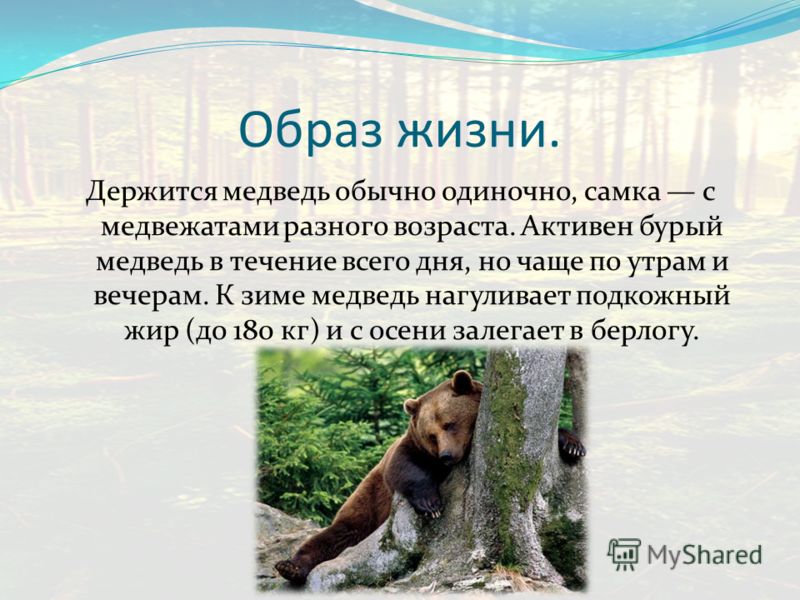 Образ жизни.

Держится медведь обычно одиночно, самка — с медвежатами разного возраста. Активен бурый медведь в течение всего дня, но чаще по утрам и вечерам. К зиме медведь нагуливает подкожный жир (до 180 кг) и с осени залегает в берлогу.

MyShared